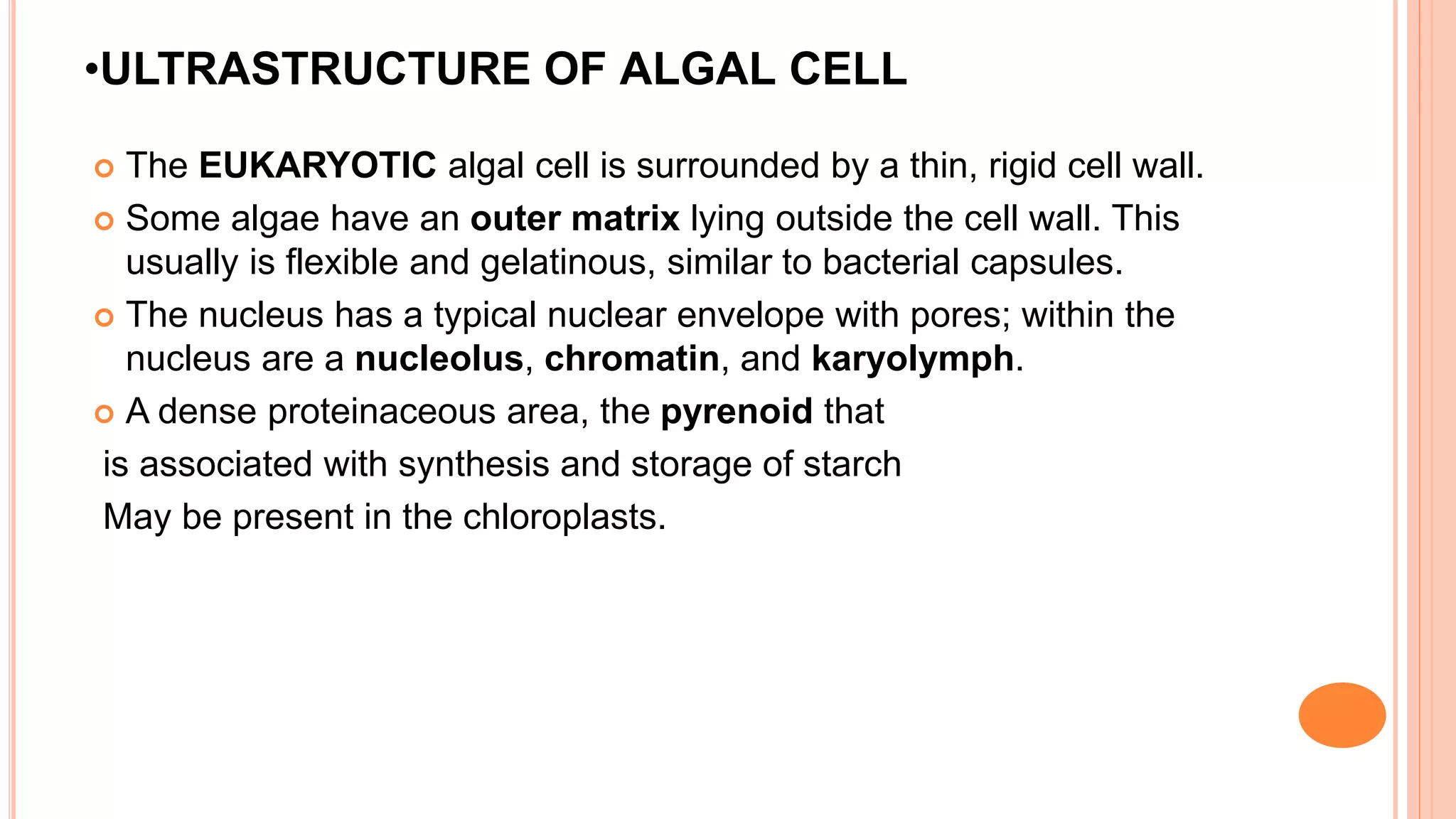 •ULTRASTRUCTURE OF ALGAL CELL

The EUKARYOTIC algal cell is surrounded by a thin, rigid cell wall.

Some algae have an outer matrix lying outside the cell wall. This usually is flexible and gelatinous, similar to bacterial capsules.

The nucleus has a typical nuclear envelope with pores; within the nucleus are a nucleolus, chromatin, and karyolymph.

A dense proteinaceous area, the pyrenoid that

is associated with synthesis and storage of starch

May be present in the chloroplasts.